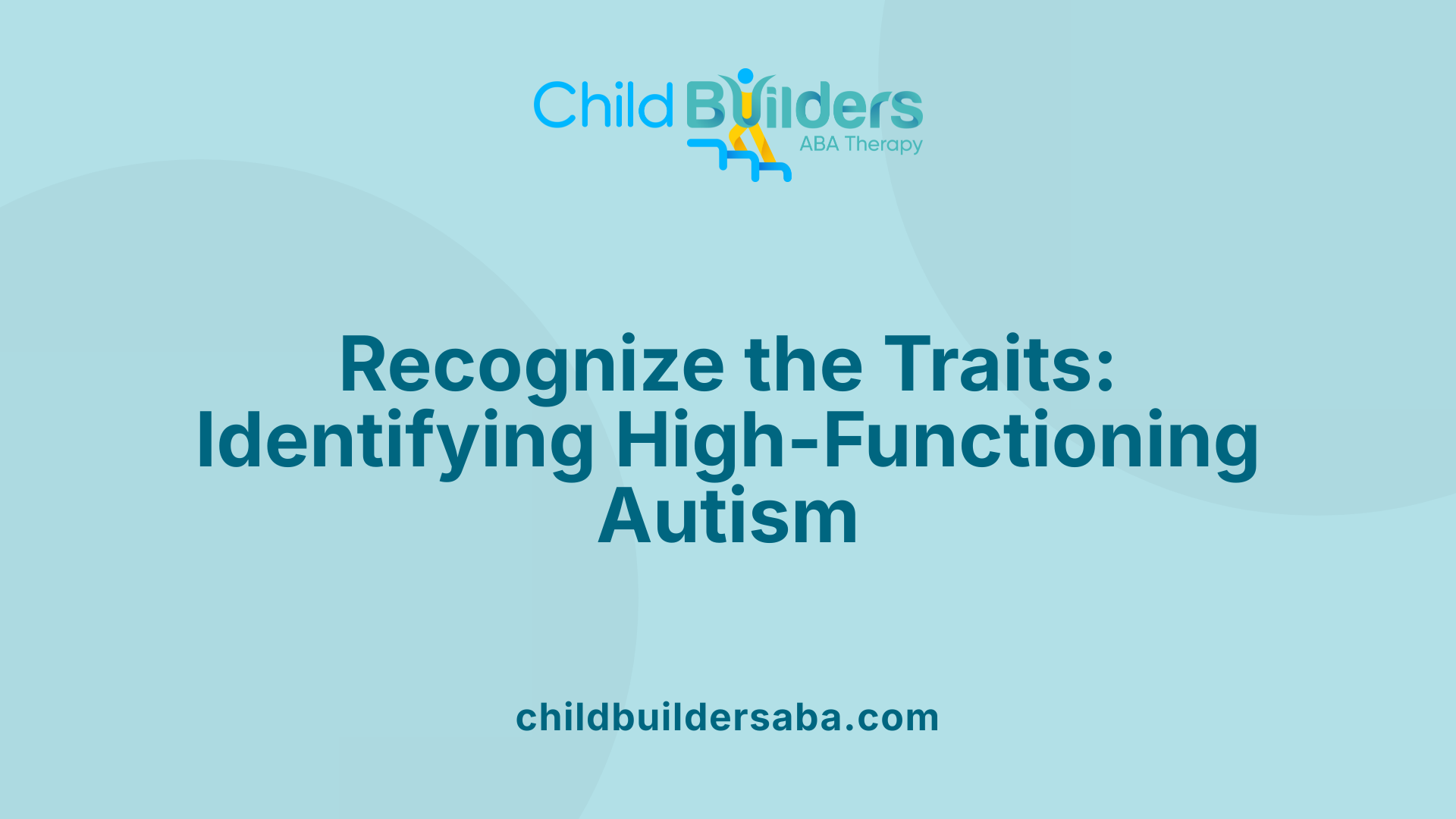 Child Builders
ABA Therapy

Recognize the Traits: Identifying High-Functioning Autism

childbuildersaba.com